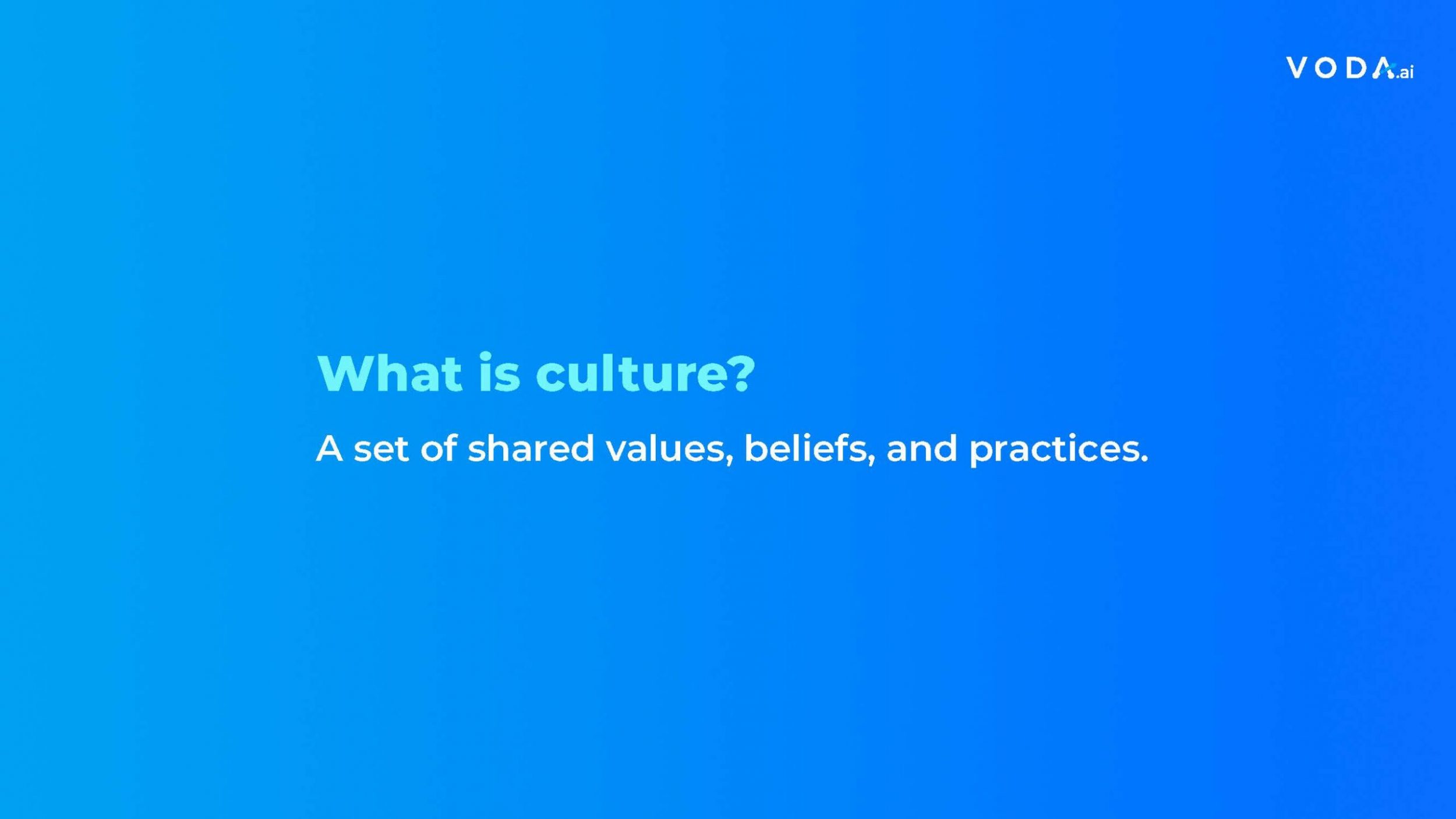 VODA.ai

What is culture?

A set of shared values, beliefs, and practices.